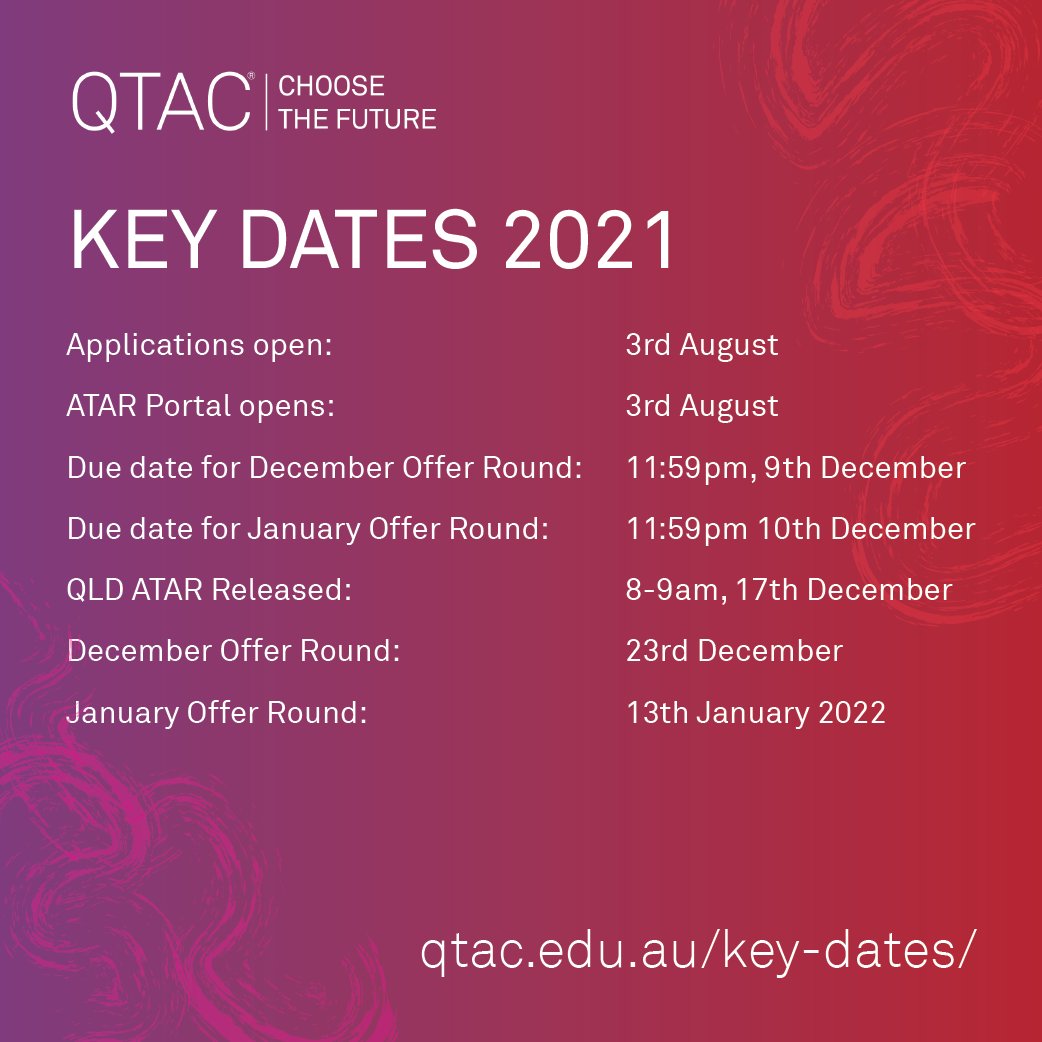 QTAC® | CHOOSE THE FUTURE

KEY DATES 2021

| | |
|---|---|
| Applications open: | 3rd August |
| ATAR Portal opens: | 3rd August |
| Due date for December Offer Round: | 11:59pm, 9th December |
| Due date for January Offer Round: | 11:59pm 10th December |
| QLD ATAR Released: | 8-9am, 17th December |
| December Offer Round: | 23rd December |
| January Offer Round: | 13th January 2022 |

qtac.edu.au/key-dates/